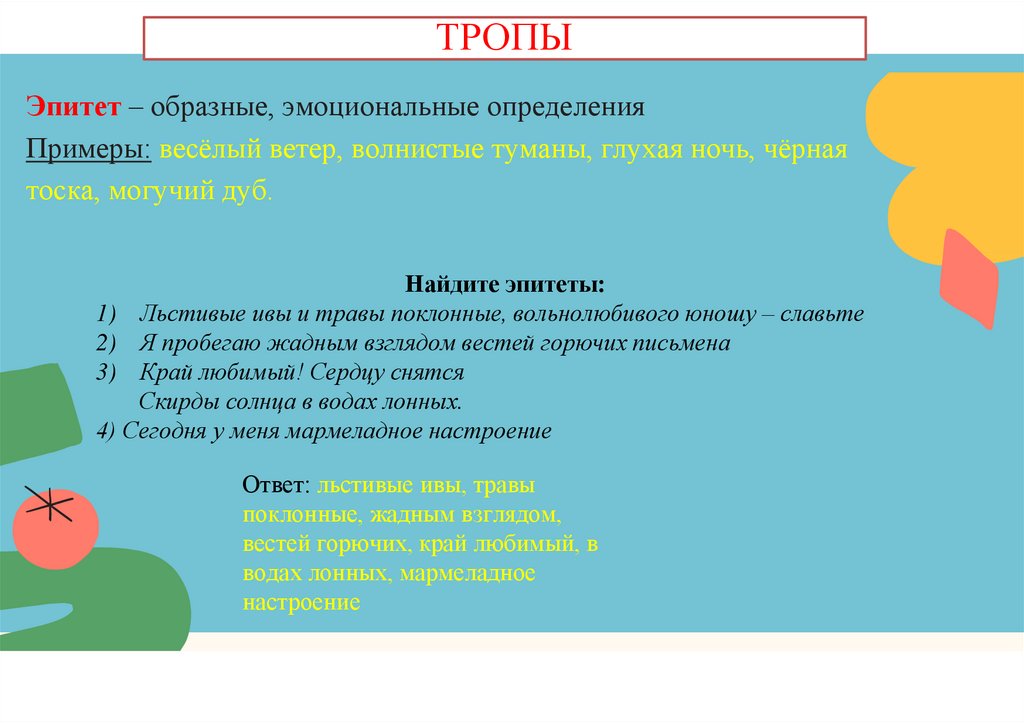 ТРОПЫ

Эпитет – образные, эмоциональные определения

Примеры: весёлый ветер, волнистые туманы, глухая ночь, чёрная тоска, могучий дуб.

Найдите эпитеты:

1) Льстивые ивы и травы поклонные, вольнолюбивого юношу – славьте
2) Я пробегаю жадным взглядом вестей горючих письмена
3) Край любимый! Сердцу снятся
Скирды солнца в водах лонных.
4) Сегодня у меня мармеладное настроение

Ответ: льстивые ивы, травы поклонные, жадным взглядом, вестей горючих, край любимый, в водах лонных, мармеладное настроение